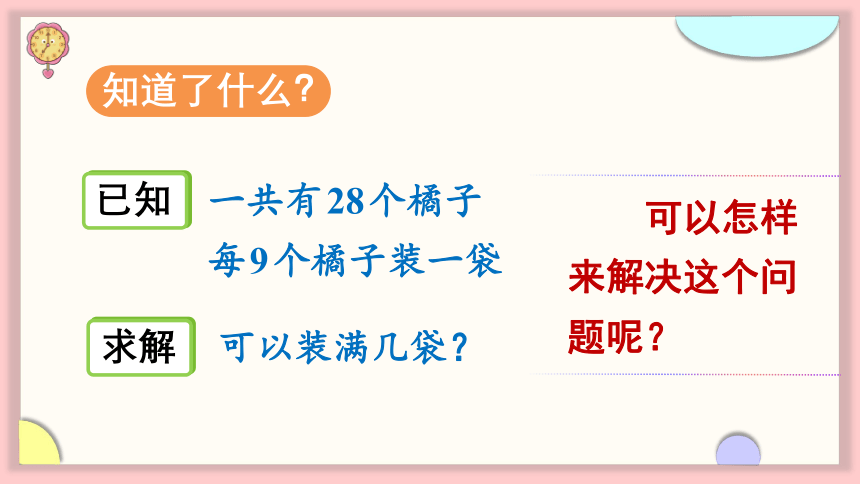 知道了什么？

已知

一共有28个橘子
每9个橘子装一袋

求解

可以装满几袋？

可以怎样来解决这个问题呢？